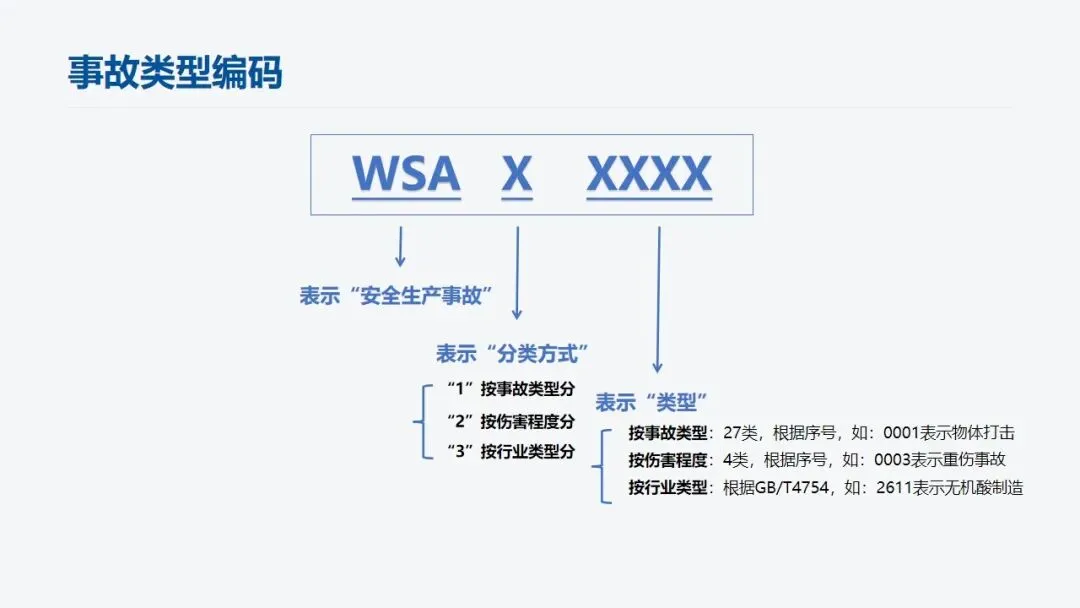 事故类型编码

WSA X XXXX

表示“安全生产事故”

表示“分类方式”

“1”按事故类型分
“2”按伤害程度分
“3”按行业类型分

表示“类型”

按事故类型：27类，根据序号，如：0001表示物体打击
按伤害程度：4类，根据序号，如：0003表示重伤事故
按行业类型：根据GB/T4754，如：2611表示无机酸制造